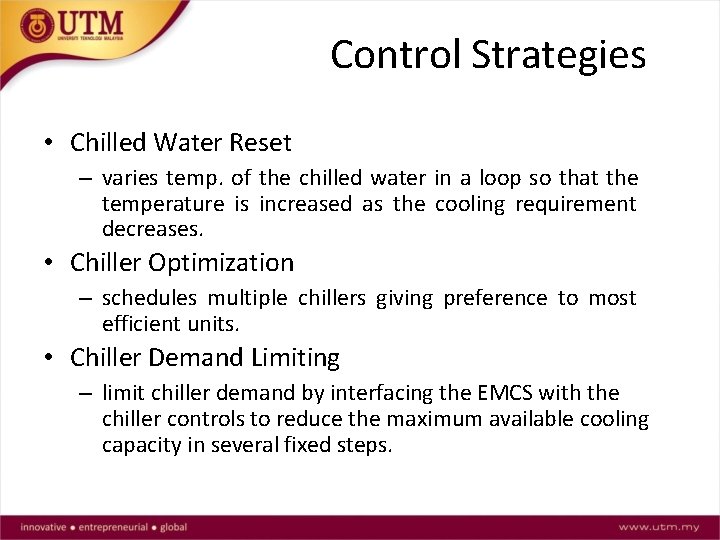 UTM
UNIVERSITI TEKNOLOGI MALAYSIA

Control Strategies

• Chilled Water Reset
– varies temp. of the chilled water in a loop so that the temperature is increased as the cooling requirement decreases.
• Chiller Optimization
– schedules multiple chillers giving preference to most efficient units.
• Chiller Demand Limiting
– limit chiller demand by interfacing the EMCS with the chiller controls to reduce the maximum available cooling capacity in several fixed steps.

innovative • entrepreneurial • global

www.utm.my